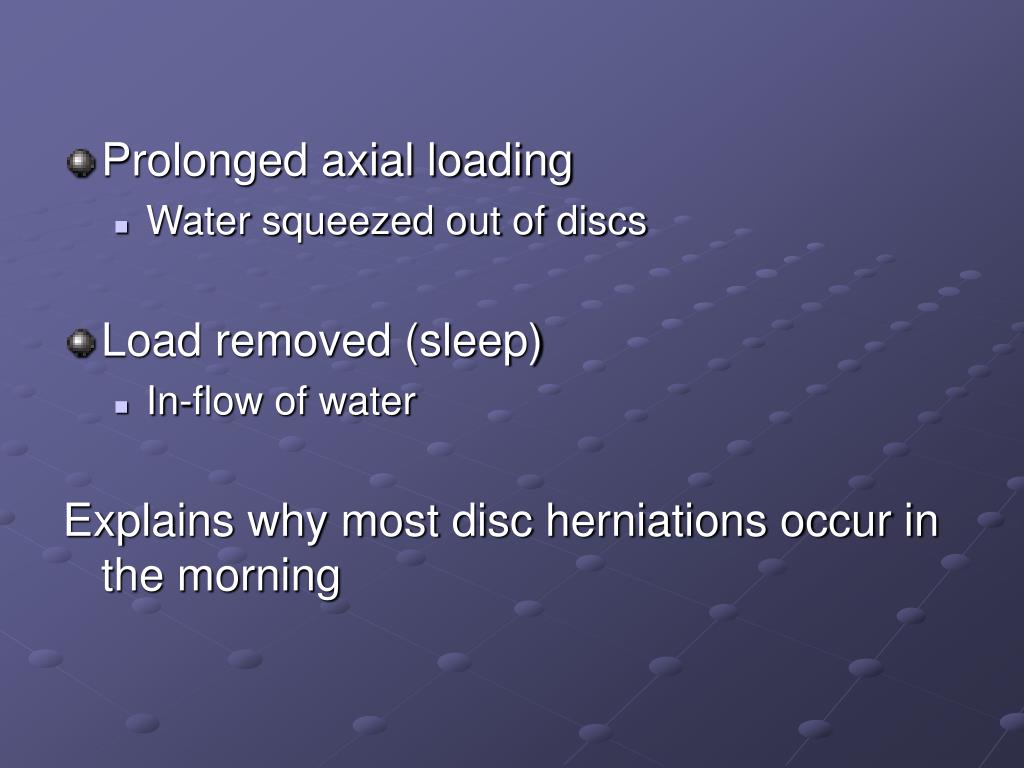 Prolonged axial loading

Water squeezed out of discs

Load removed (sleep)

In-flow of water

Explains why most disc herniations occur in the morning